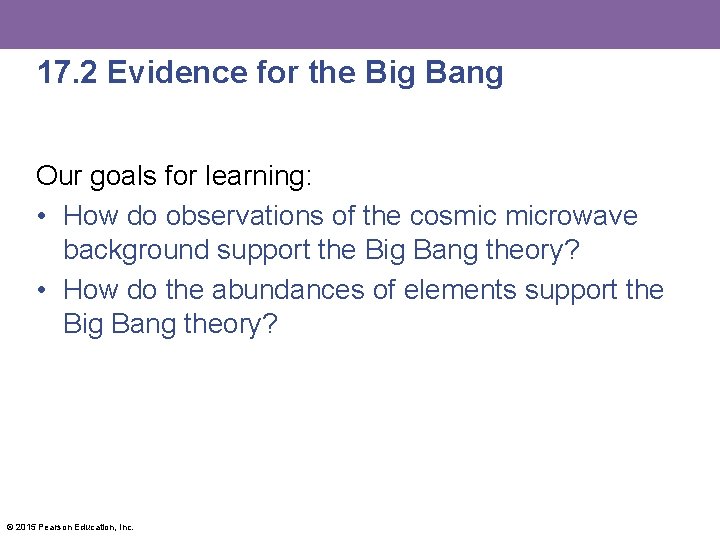 17.2 Evidence for the Big Bang

Our goals for learning:

• How do observations of the cosmic microwave background support the Big Bang theory?
• How do the abundances of elements support the Big Bang theory?

© 2015 Pearson Education, Inc.